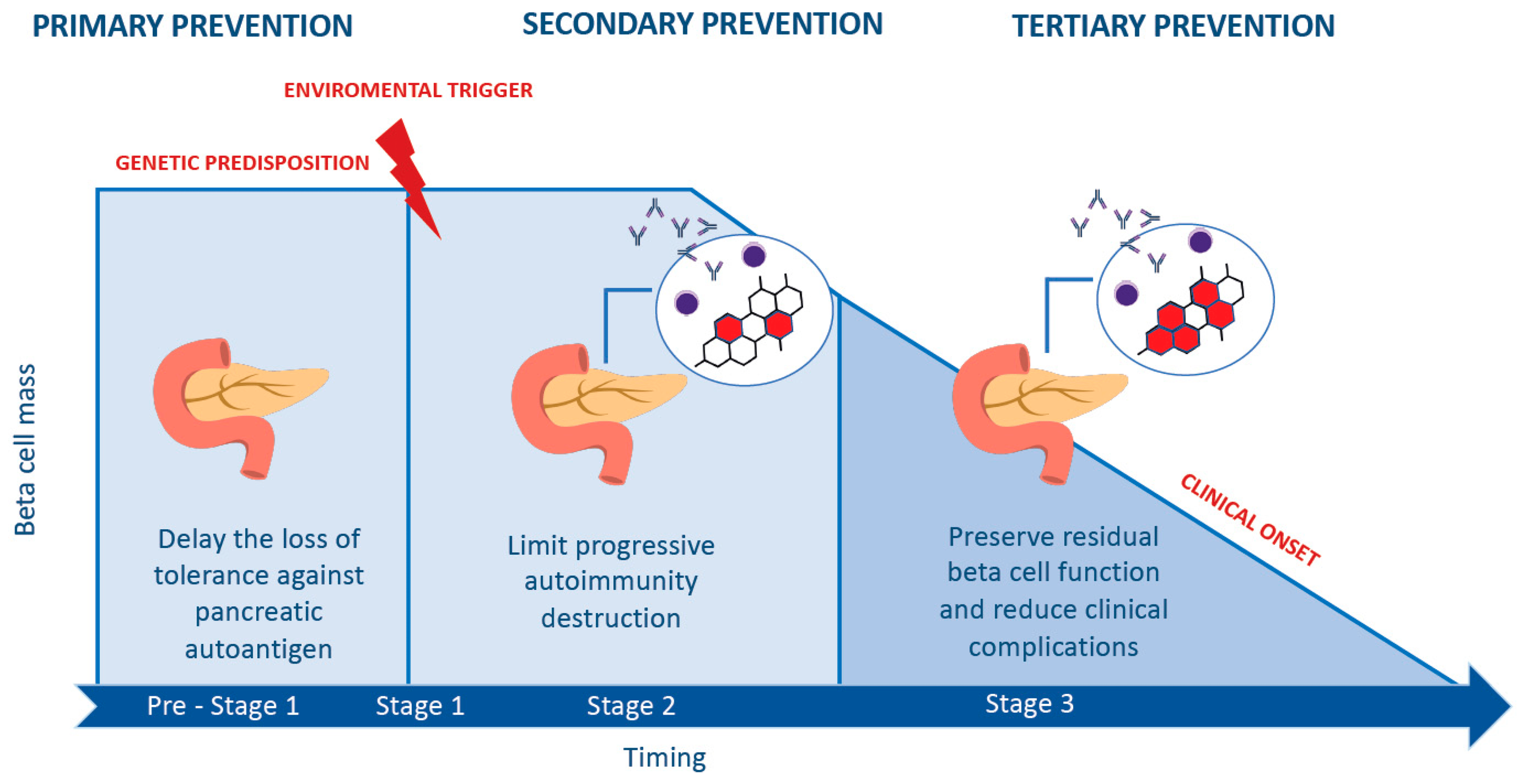 PRIMARY PREVENTION

SECONDARY PREVENTION

TERTIARY PREVENTION

ENVIROMENTAL TRIGGER

GENETIC PREDISPOSITION

Beta cell mass

Delay the loss of tolerance against pancreatic autoantigen

Limit progressive autoimmunity destruction

Preserve residual beta cell function and reduce clinical complications

CLINICAL ONSET

Pre - Stage 1

Stage 1

Stage 2

Stage 3

Timing